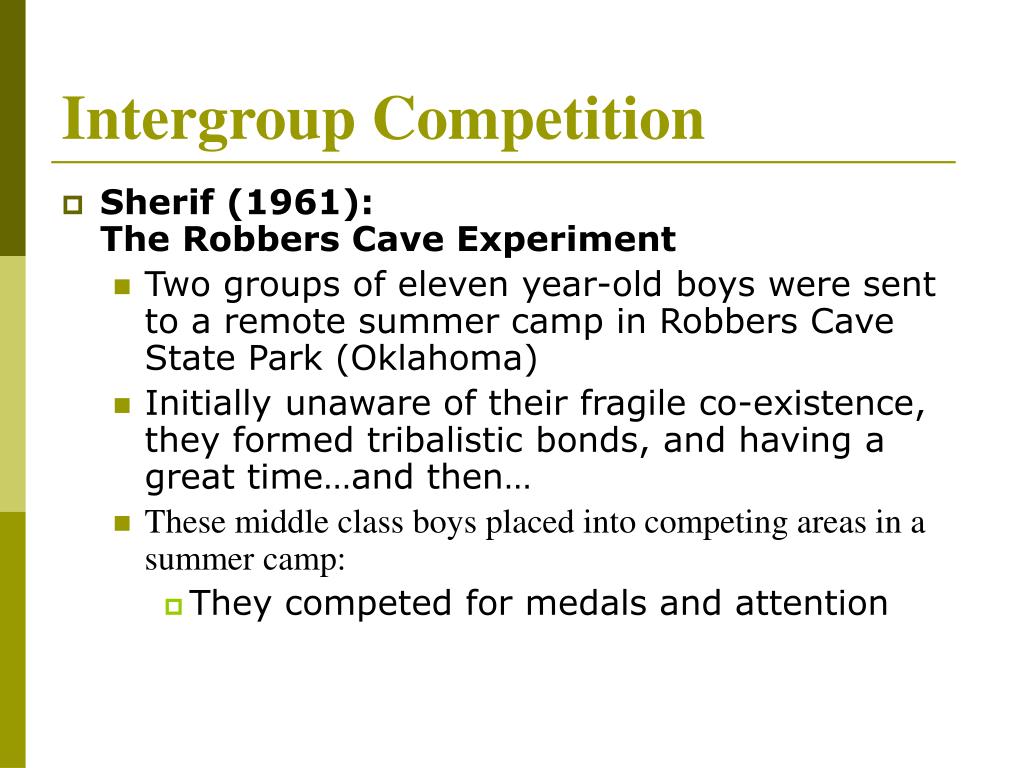 Intergroup Competition

Sherif (1961):
The Robbers Cave Experiment

Two groups of eleven year-old boys were sent to a remote summer camp in Robbers Cave State Park (Oklahoma)

Initially unaware of their fragile co-existence, they formed tribalistic bonds, and having a great time…and then…

These middle class boys placed into competing areas in a summer camp:

They competed for medals and attention